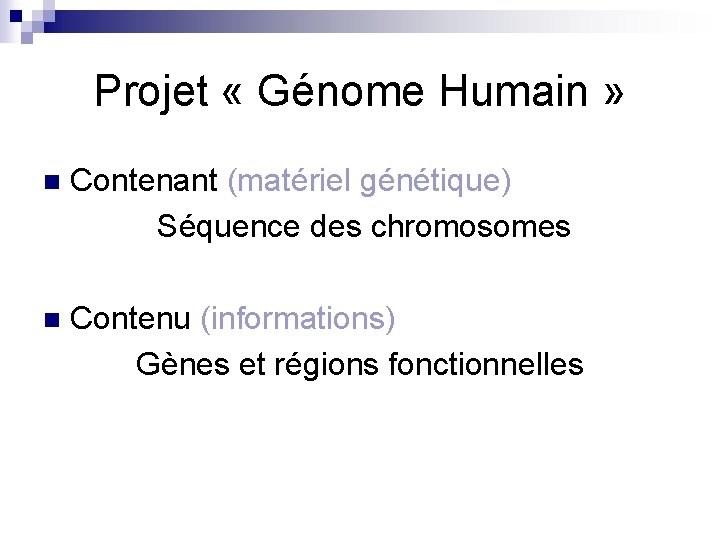 Projet « Génome Humain »

Contenant (matériel génétique)

Séquence des chromosomes

Contenu (informations)

Gènes et régions fonctionnelles